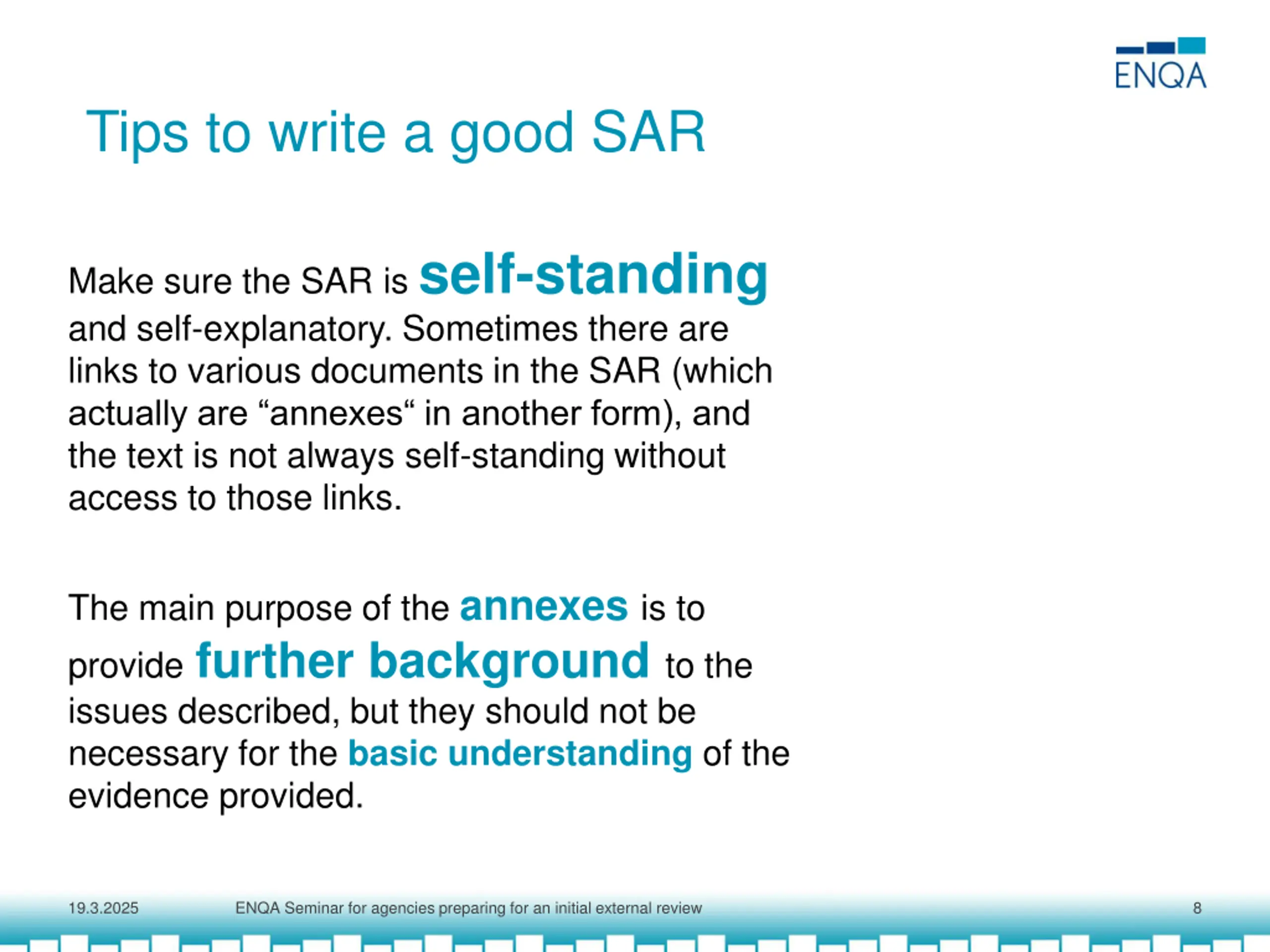 ENQA

Tips to write a good SAR

Make sure the SAR is self-standing and self-explanatory. Sometimes there are links to various documents in the SAR (which actually are “annexes“ in another form), and the text is not always self-standing without access to those links.

The main purpose of the annexes is to provide further background to the issues described, but they should not be necessary for the basic understanding of the evidence provided.

19.3.2025 ENQA Seminar for agencies preparing for an initial external review 8